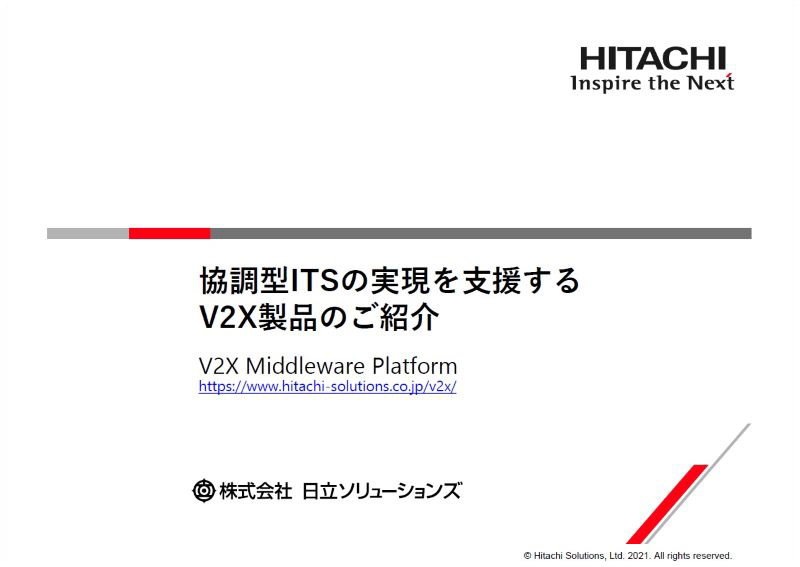 HITACHI
Inspire the Next

協調型ITSの実現を支援する
V2X製品のご紹介

V2X Middleware Platform
https://www.hitachi-solutions.co.jp/v2x/

株式会社 日立ソリューションズ

© Hitachi Solutions, Ltd. 2021. All rights reserved.